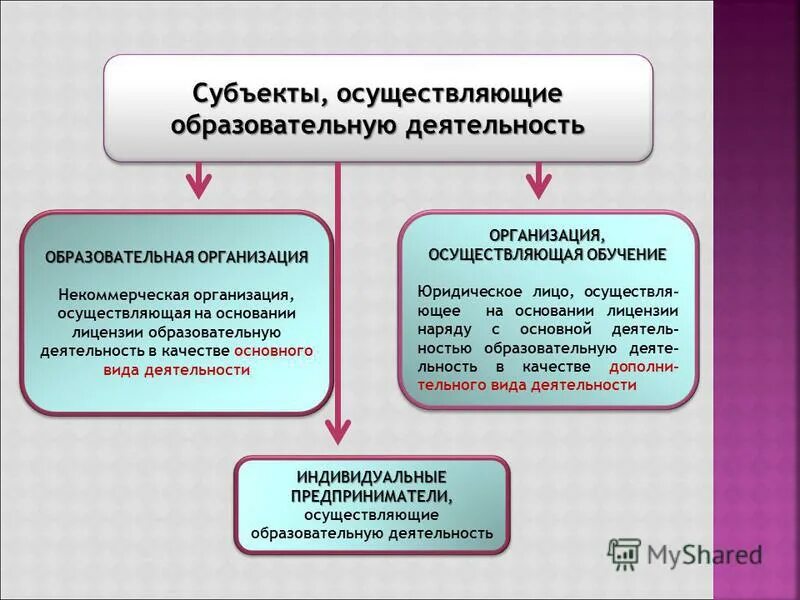 Субъекты, осуществляющие образовательную деятельность

ОБРАЗОВАТЕЛЬНАЯ ОРГАНИЗАЦИЯ

Некоммерческая организация, осуществляющая на основании лицензии образовательную деятельность в качестве основного вида деятельности

ОРГАНИЗАЦИЯ, ОСУЩЕСТВЛЯЮЩАЯ ОБУЧЕНИЕ

Юридическое лицо, осуществляющее на основании лицензии наряду с основной деятельностью образовательную деятельность в качестве дополнительного вида деятельности

ИНДИВИДУАЛЬНЫЕ ПРЕДПРИНИМАТЕЛИ, осуществляющие образовательную деятельность

MyShared